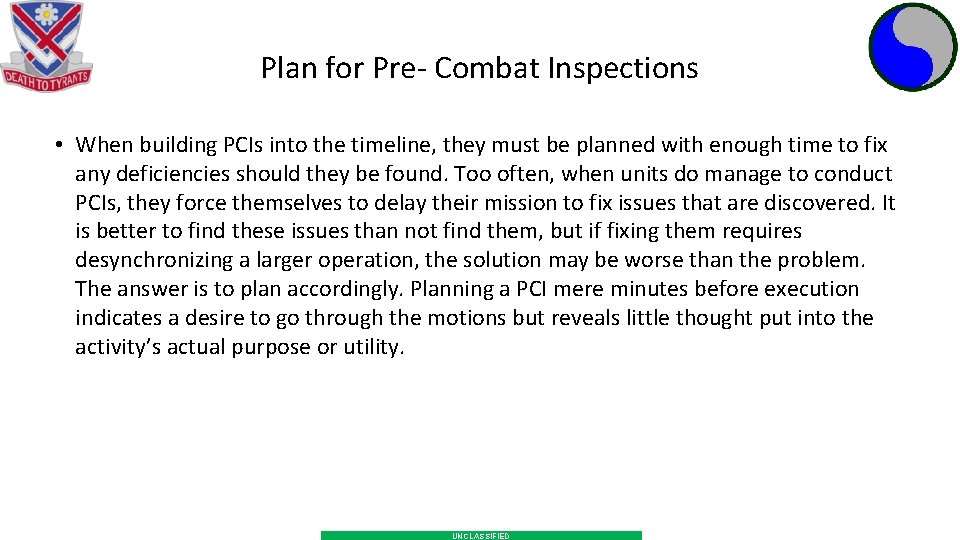 DEATH TO TYRANTS

Plan for Pre- Combat Inspections

• When building PCIs into the timeline, they must be planned with enough time to fix any deficiencies should they be found. Too often, when units do manage to conduct PCIs, they force themselves to delay their mission to fix issues that are discovered. It is better to find these issues than not find them, but if fixing them requires desynchronizing a larger operation, the solution may be worse than the problem. The answer is to plan accordingly. Planning a PCI mere minutes before execution indicates a desire to go through the motions but reveals little thought put into the activity's actual purpose or utility.

UNCLASSIFIED